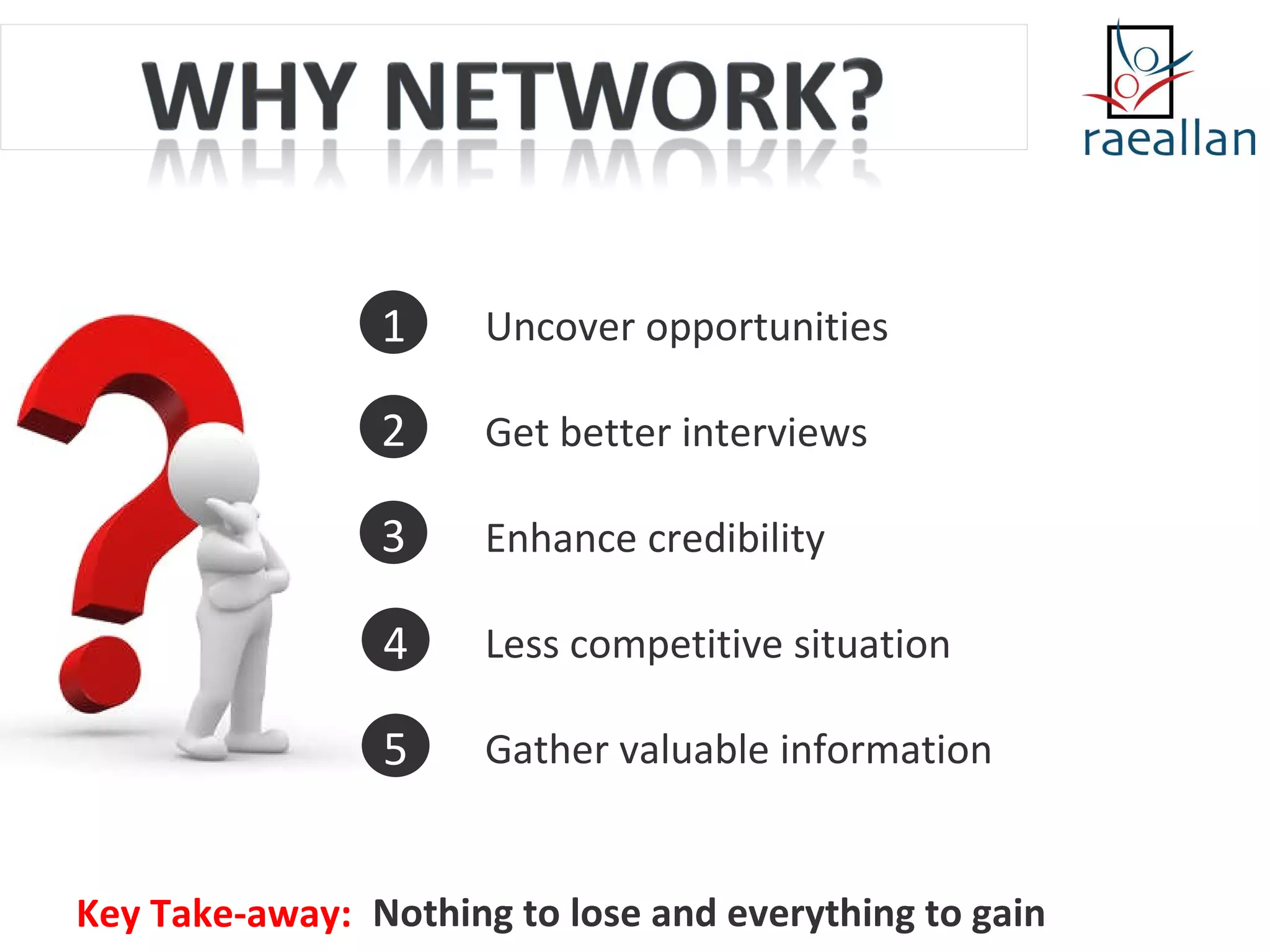 WHY NETWORK?

raeallan

1 Uncover opportunities

2 Get better interviews

3 Enhance credibility

4 Less competitive situation

5 Gather valuable information

Key Take-away: Nothing to lose and everything to gain